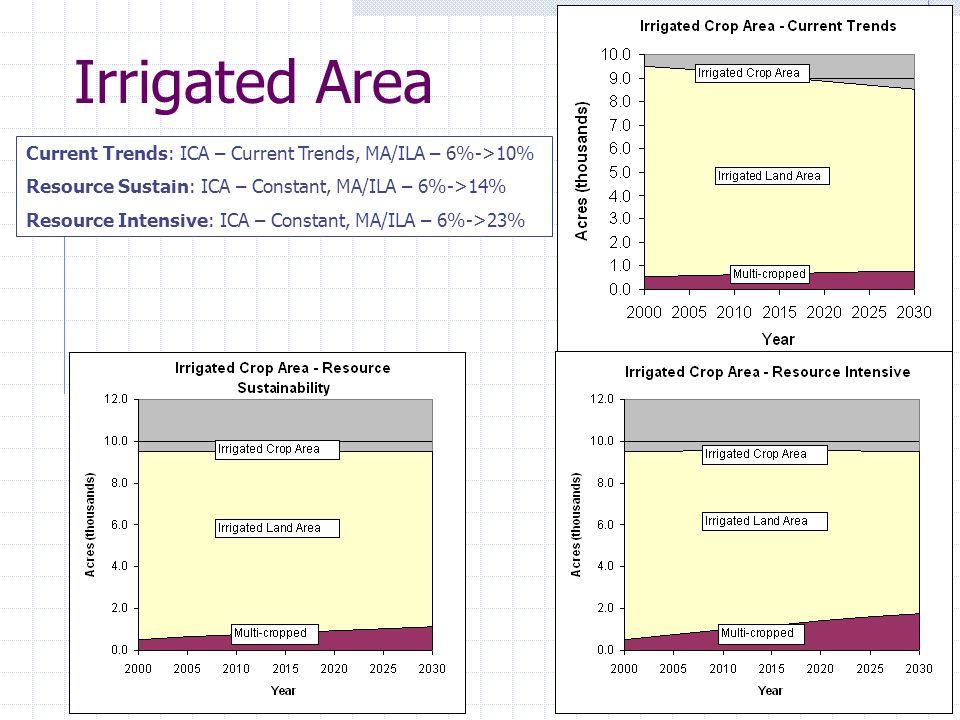 Irrigated Area

**Current Trends**: ICA – Current Trends, MA/ILA – 6%->10%

**Resource Sustain**: ICA – Constant, MA/ILA – 6%->14%

**Resource Intensive**: ICA – Constant, MA/ILA – 6%->23%

Irrigated Crop Area - Current Trends

Acres (thousands)

10.0
9.0
8.0
7.0
6.0
5.0
4.0
3.0
2.0
1.0
0.0

Irrigated Crop Area
Irrigated Land Area
Multi-cropped

2000 2005 2010 2015 2020 2025 2030

Year

Irrigated Crop Area - Resource Sustainability

Acres (thousands)

12.0
10.0
8.0
6.0
4.0
2.0
0.0

Irrigated Crop Area
Irrigated Land Area
Multi-cropped

2000 2005 2010 2015 2020 2025 2030

Year

Irrigated Crop Area - Resource Intensive

Acres (thousands)

12.0
10.0
8.0
6.0
4.0
2.0
0.0

Irrigated Crop Area
Irrigated Land Area
Multi-cropped

2000 2005 2010 2015 2020 2025 2030

Year